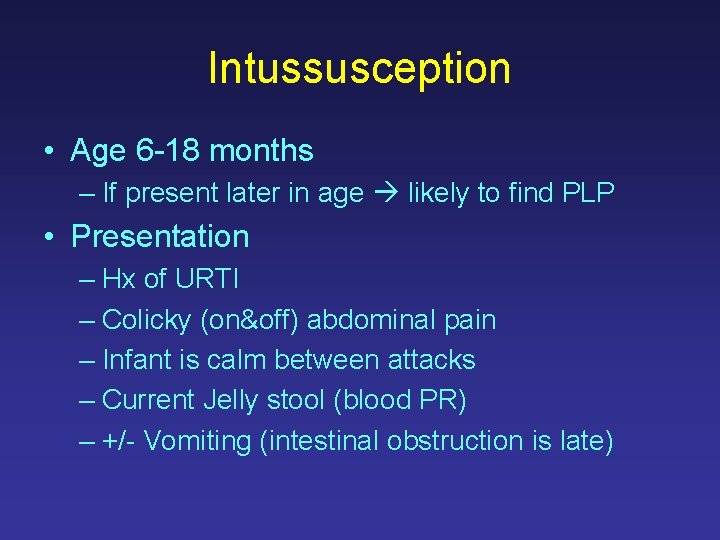 Intussusception

• Age 6-18 months
– If present later in age → likely to find PLP
• Presentation
– Hx of URTI
– Colicky (on&off) abdominal pain
– Infant is calm between attacks
– Current Jelly stool (blood PR)
– +/- Vomiting (intestinal obstruction is late)